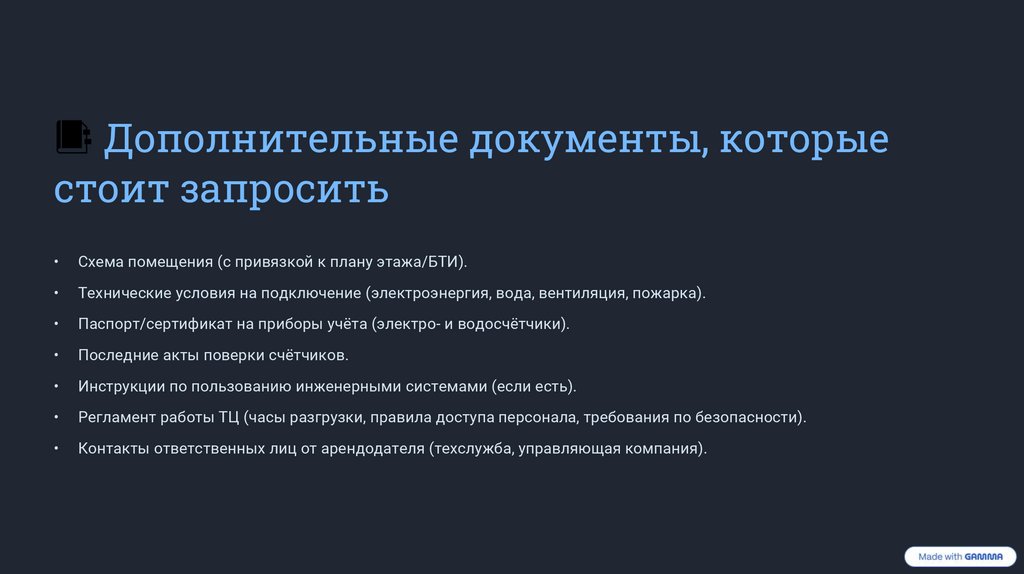 Дополнительные документы, которые стоит запросить

• Схема помещения (с привязкой к плану этажа/БТИ).
• Технические условия на подключение (электроэнергия, вода, вентиляция, пожарка).
• Паспорт/сертификат на приборы учёта (электро- и водосчётчики).
• Последние акты поверки счётчиков.
• Инструкции по пользованию инженерными системами (если есть).
• Регламент работы ТЦ (часы разгрузки, правила доступа персонала, требования по безопасности).
• Контакты ответственных лиц от арендодателя (техслужба, управляющая компания).

Made with GAMMA